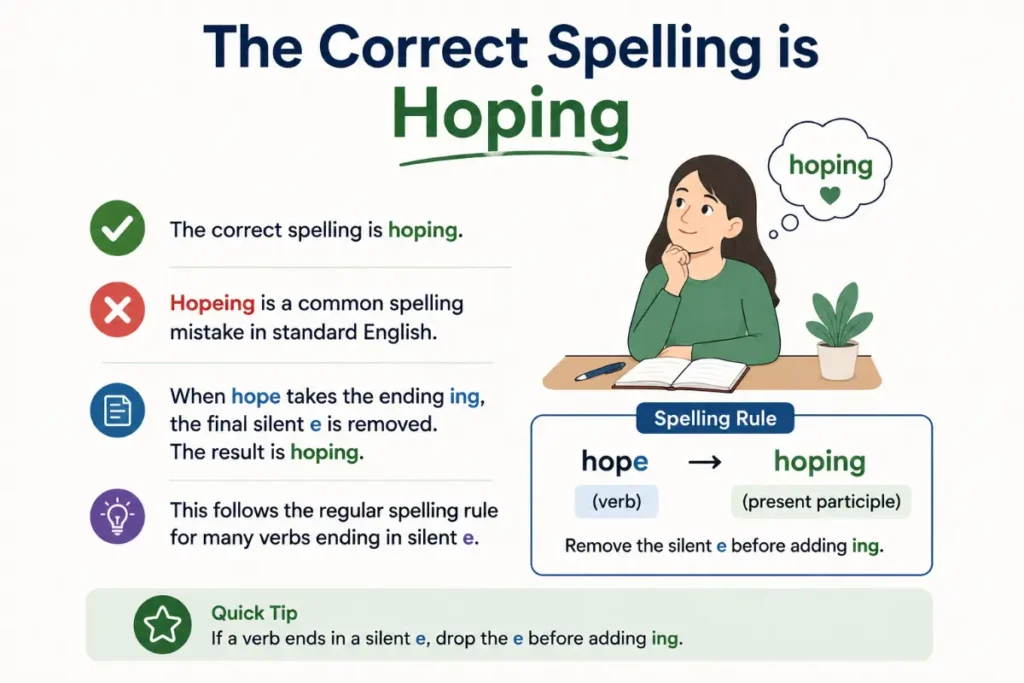 The Correct Spelling is
Hoping

hoping

The correct spelling is hoping.

Hopeing is a common spelling mistake in standard English.

When hope takes the ending ing, the final silent e is removed. The result is hoping.

This follows the regular spelling rule for many verbs ending in silent e.

Spelling Rule

hope → hoping

(verb) (present participle)

Remove the silent e before adding ing.

Quick Tip
If a verb ends in a silent e, drop the e before adding ing.